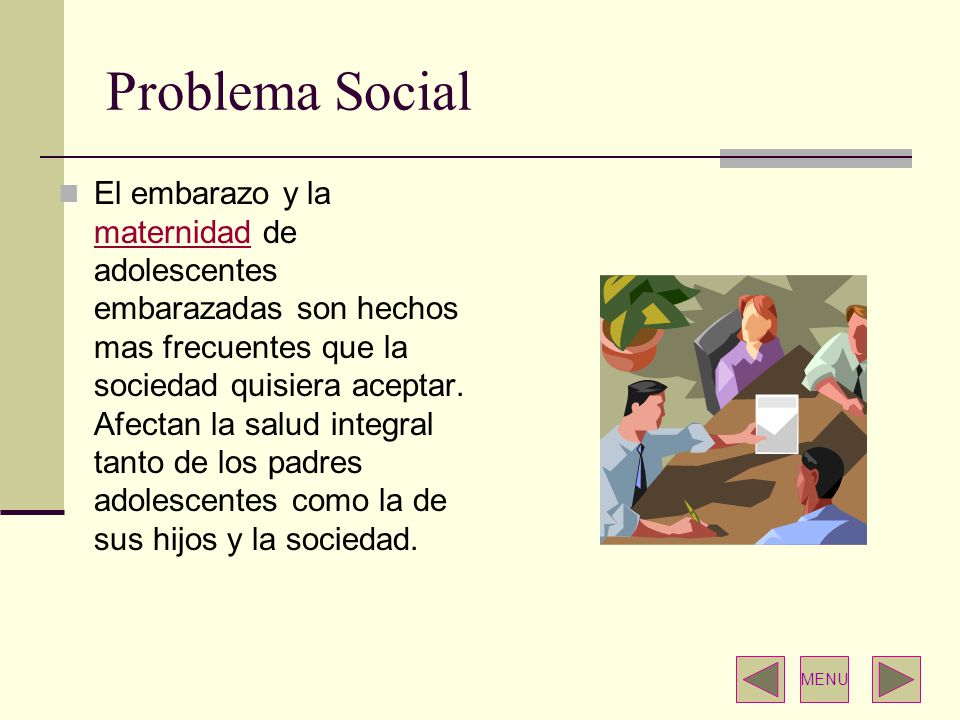 Problema Social

El embarazo y la maternidad de adolescentes embarazadas son hechos mas frecuentes que la sociedad quisiera aceptar. Afectan la salud integral tanto de los padres adolescentes como la de sus hijos y la sociedad.

MENU